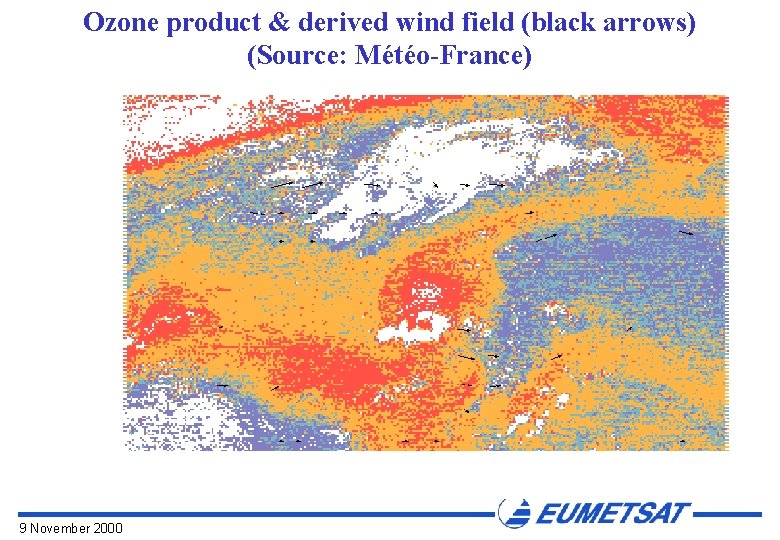 Ozone product & derived wind field (black arrows)
(Source: Météo-France)

EUMETSAT

9 November 2000